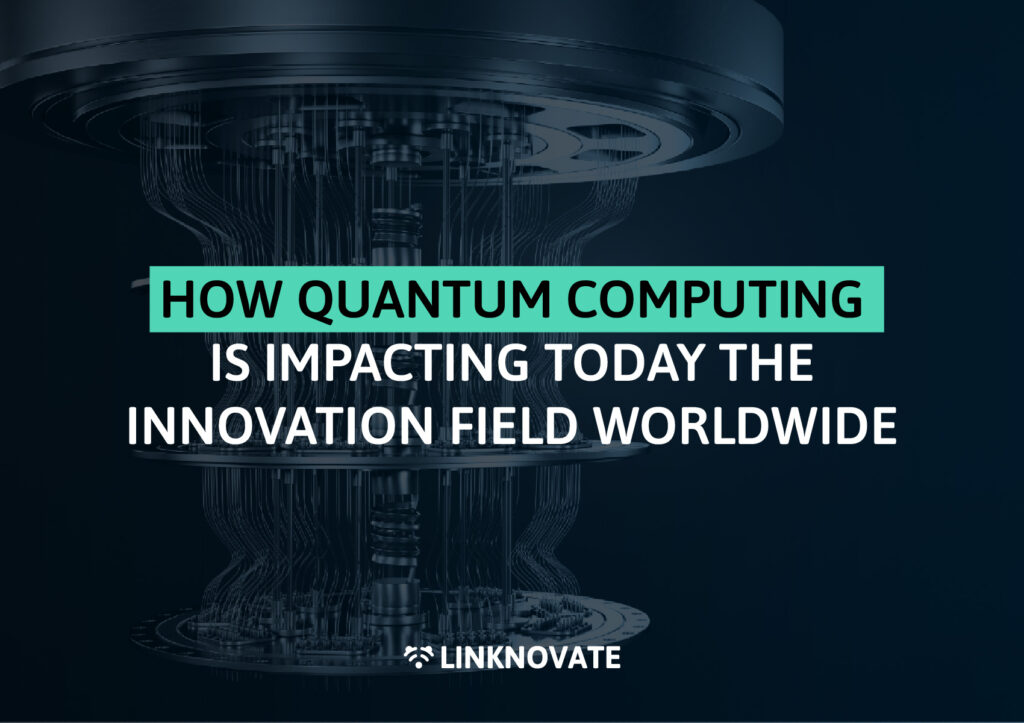 HOW QUANTUM COMPUTING IS IMPACTING TODAY THE INNOVATION FIELD WORLDWIDE

LINKNOVATE